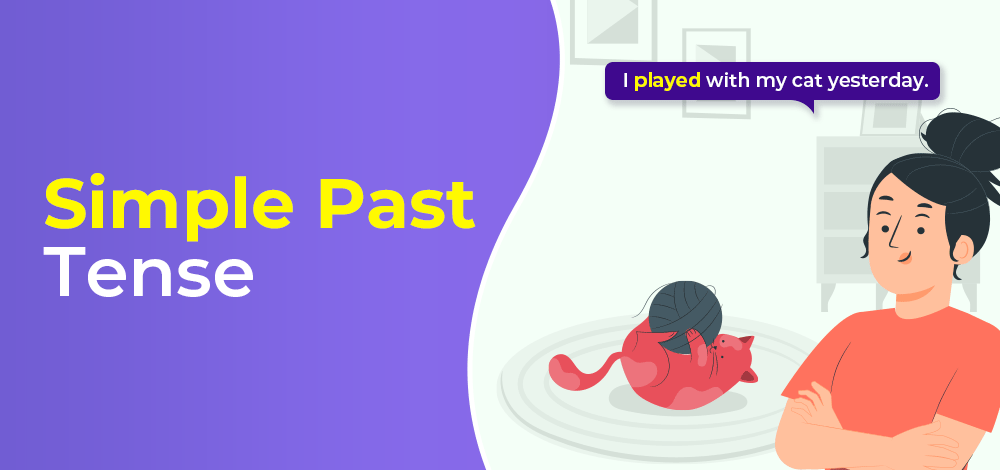 Simple Past Tense

I played with my cat yesterday.